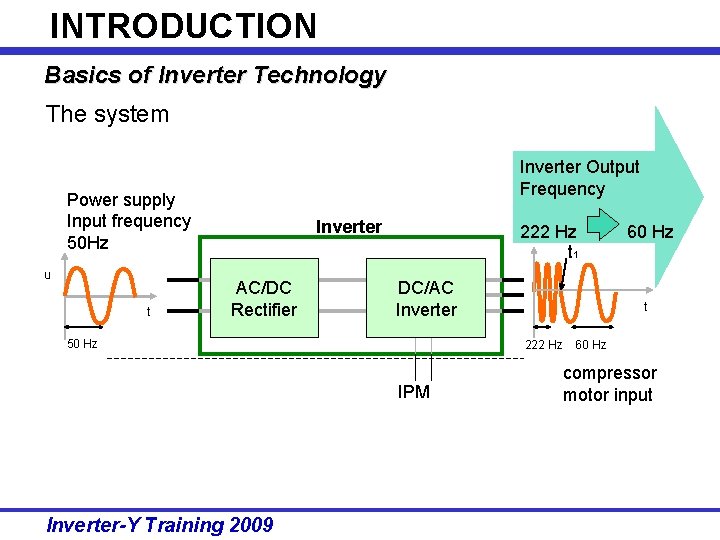 INTRODUCTION

Basics of Inverter Technology

The system

Power supply
Input frequency
50Hz

u

t

50 Hz

Inverter

AC/DC
Rectifier

DC/AC
Inverter

IPM

Inverter Output
Frequency

222 Hz 60 Hz

$t_1$

t

222 Hz 60 Hz

compressor
motor input

Inverter-Y Training 2009